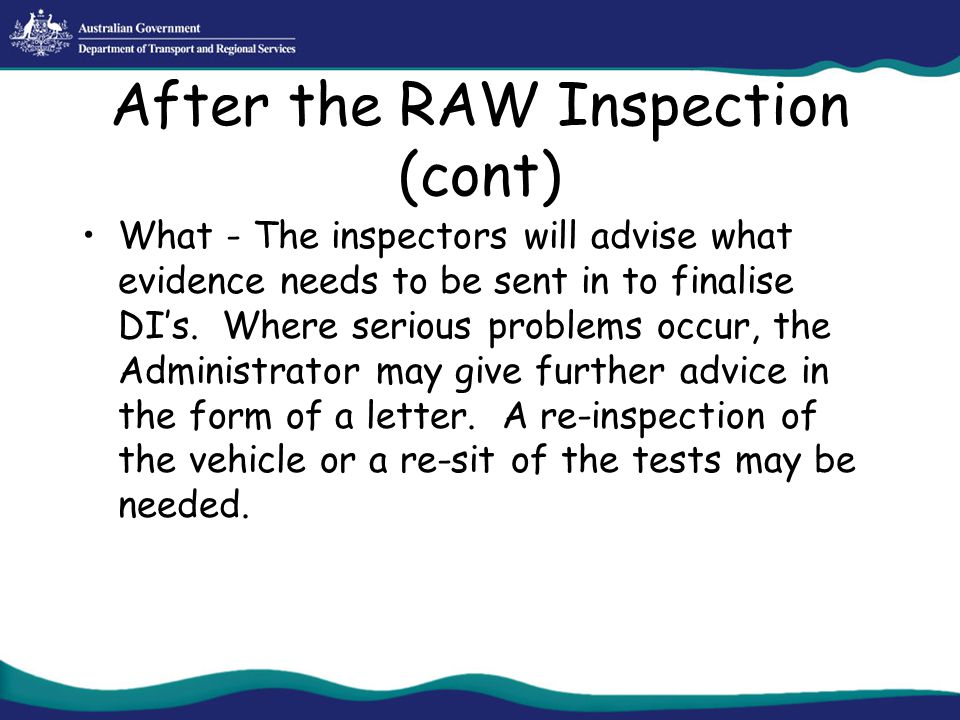 Australian Government
Department of Transport and Regional Services

After the RAW Inspection (cont)

• What - The inspectors will advise what evidence needs to be sent in to finalise DI's. Where serious problems occur, the Administrator may give further advice in the form of a letter. A re-inspection of the vehicle or a re-sit of the tests may be needed.